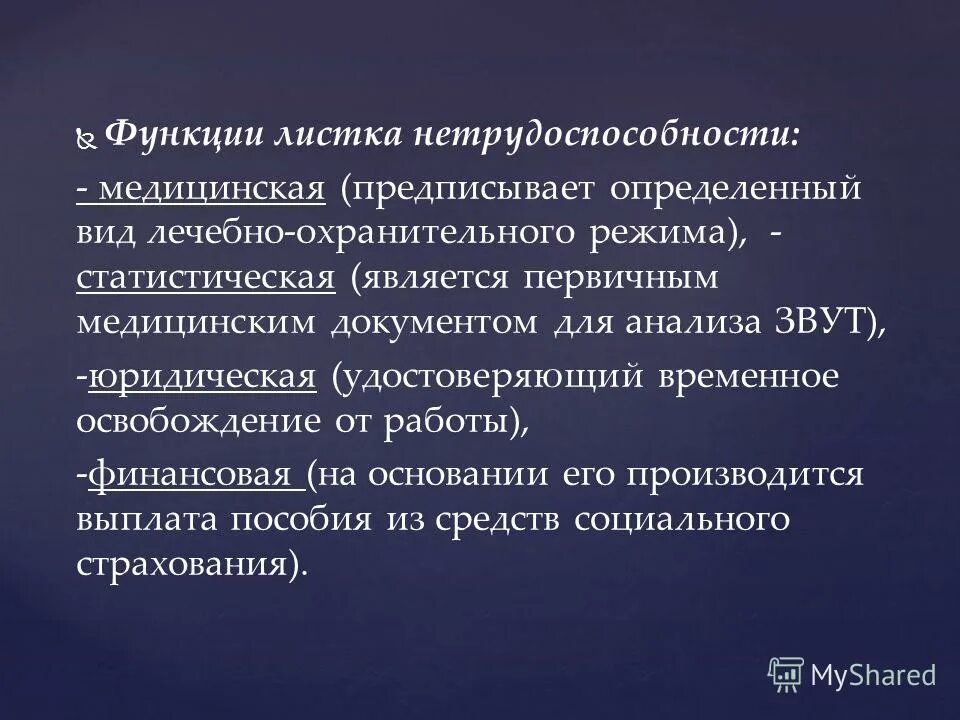 Функции листка нетрудоспособности:

- медицинская (предписывает определенный вид лечебно-охранительного режима), - статистическая (является первичным медицинским документом для анализа ЗВУТ),

-юридическая (удостоверяющий временное освобождение от работы),

-финансовая (на основании его производится выплата пособия из средств социального страхования).

MyShared